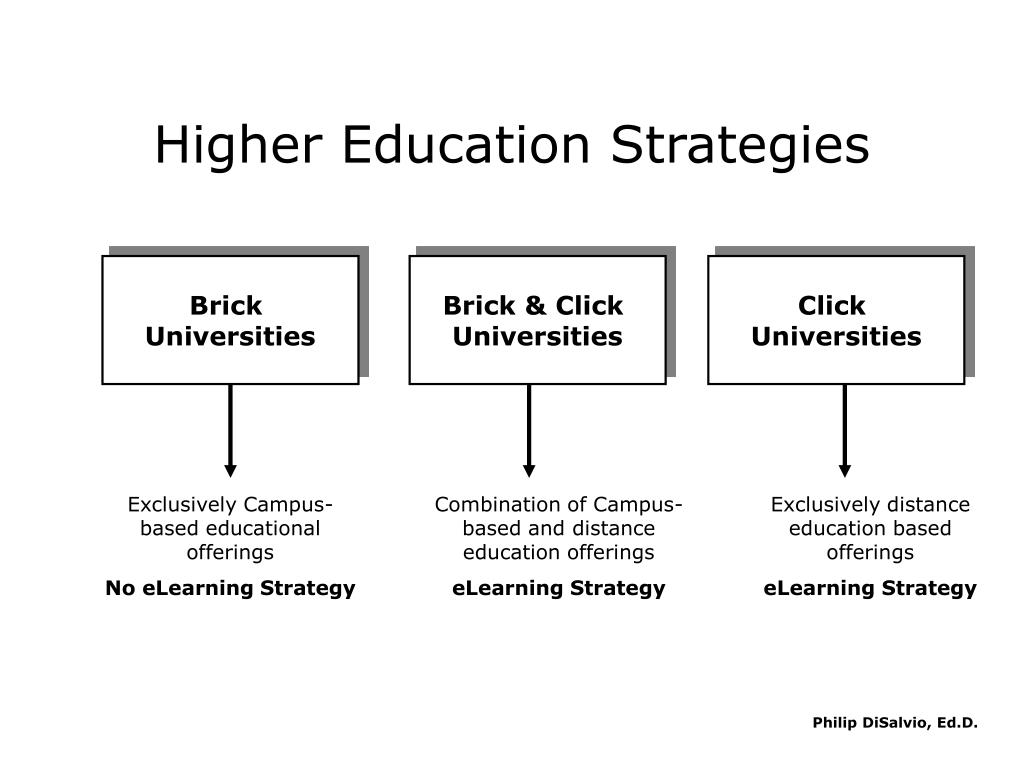 Higher Education Strategies

Brick Universities

Exclusively Campus-based educational offerings

No eLearning Strategy

Brick & Click Universities

Combination of Campus-based and distance education offerings

eLearning Strategy

Click Universities

Exclusively distance education based offerings

eLearning Strategy

Philip DiSalvio, Ed.D.